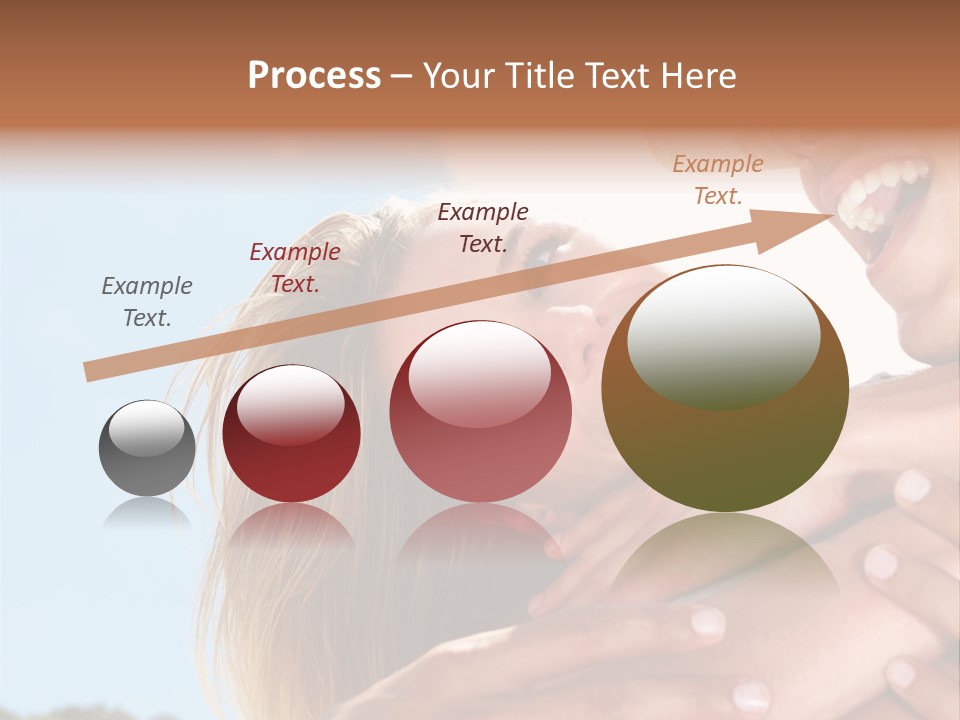 Process – Your Title Text Here

Example Text.

Example Text.

Example Text.

Example Text.